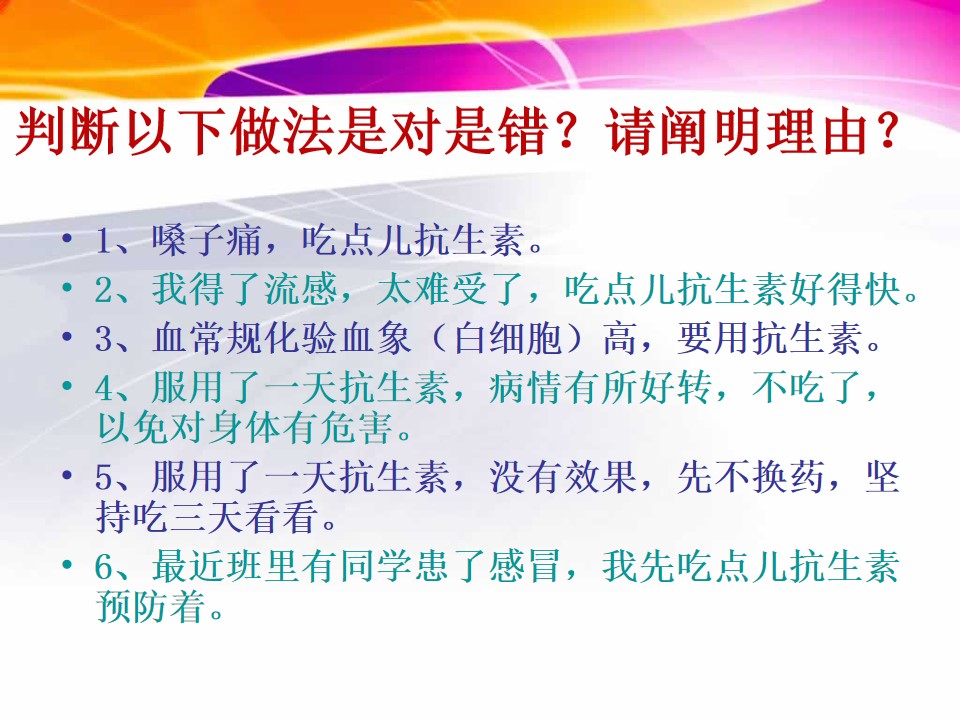 判断以下做法是对是错？请阐明理由？

• 1、嗓子痛，吃点儿抗生素。
• 2、我得了流感，太难受了，吃点儿抗生素好得快。
• 3、血常规化验血象（白细胞）高，要用抗生素。
• 4、服用了一天抗生素，病情有所好转，不吃了，以免对身体有危害。
• 5、服用了一天抗生素，没有效果，先不换药，坚持吃三天看看。
• 6、最近班里有同学患了感冒，我先吃点儿抗生素预防着。